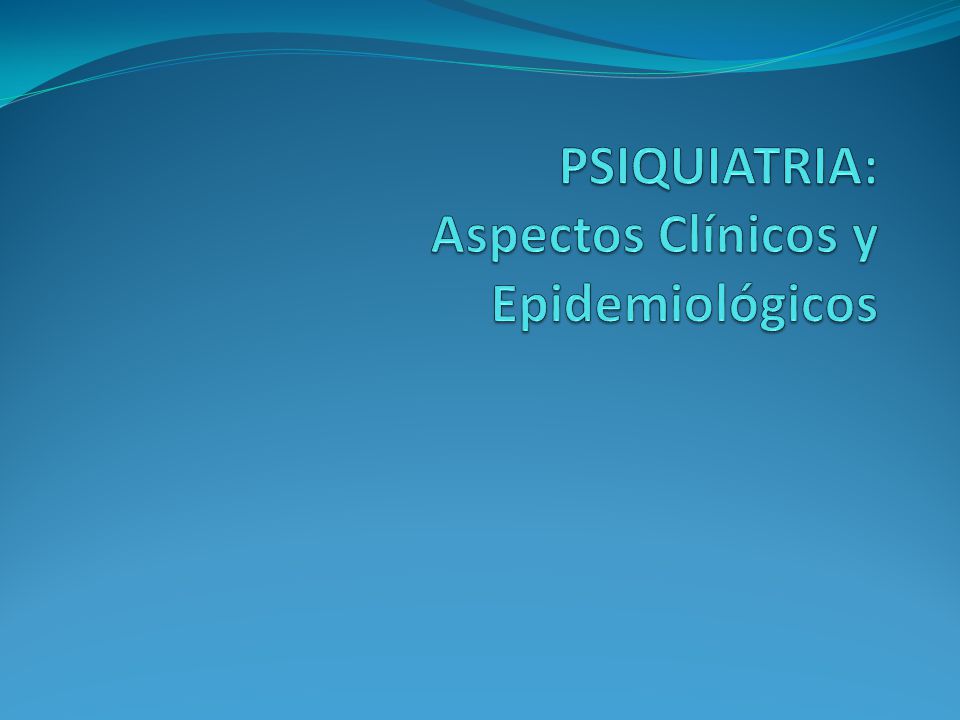 PSIQUIATRIA:
Aspectos Clínicos y Epidemiológicos